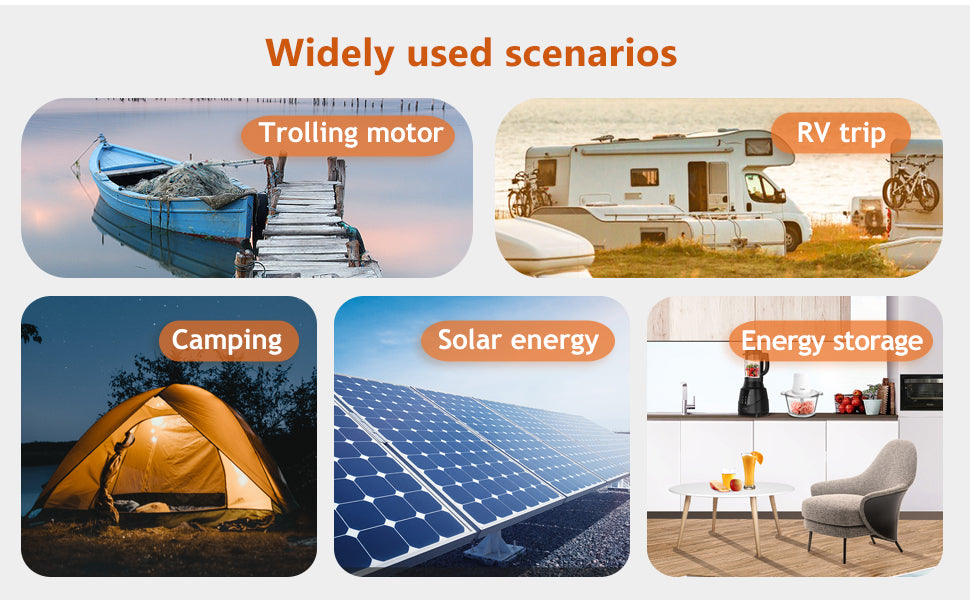 Widely used scenarios

Trolling motor

RV trip

Camping

Solar energy

Energy storage